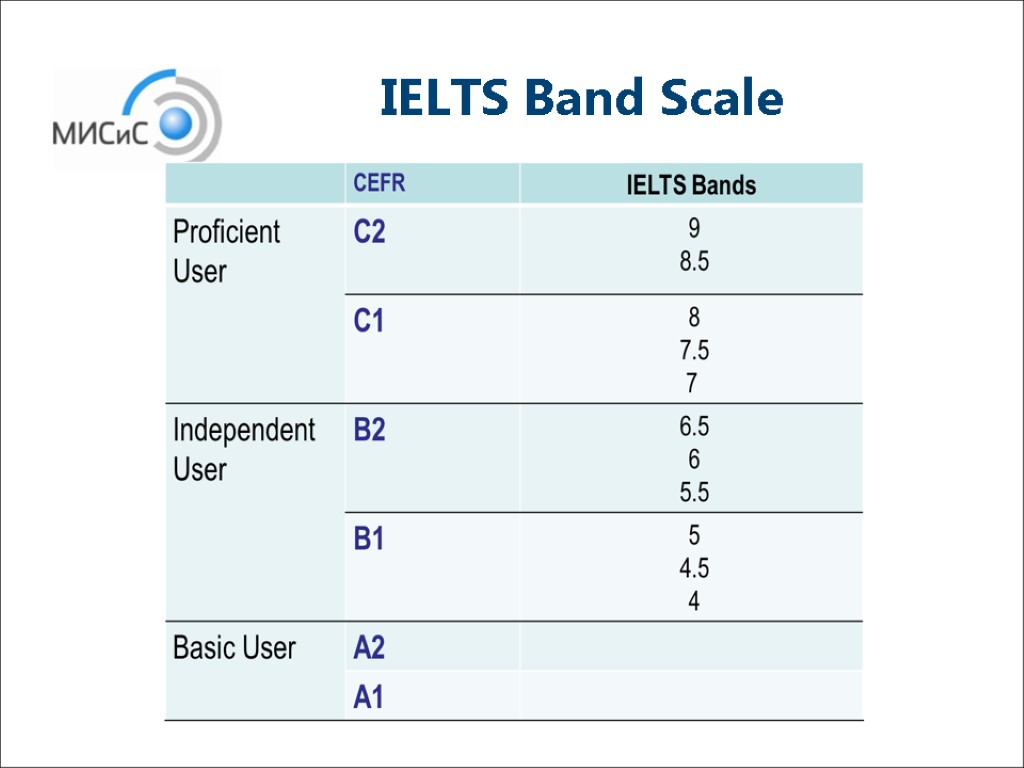 МИСиС

IELTS Band Scale

| | CEFR | IELTS Bands |
|---|---|---|
| Proficient User | C2 | 9 8.5 |
| | C1 | 8 7.5 7 |
| Independent User | B2 | 6.5 6 5.5 |
| | B1 | 5 4.5 4 |
| Basic User | A2 | |
| | A1 | |